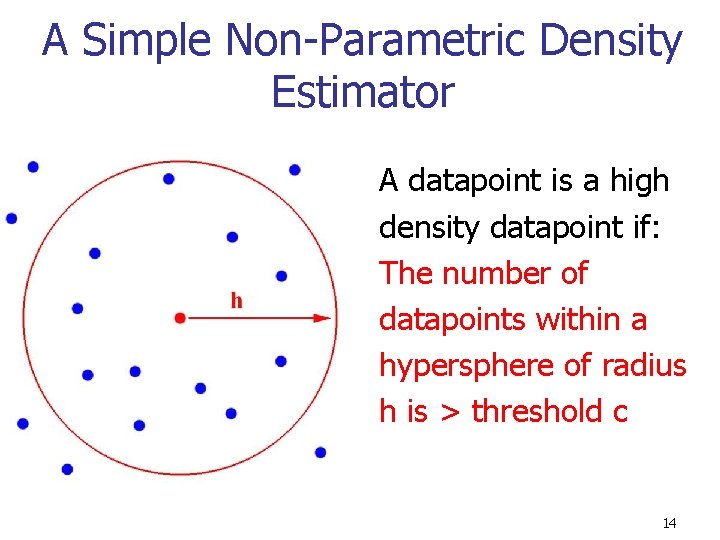 A Simple Non-Parametric Density Estimator

h

A datapoint is a high density datapoint if:

The number of datapoints within a hypersphere of radius h is > threshold c

14